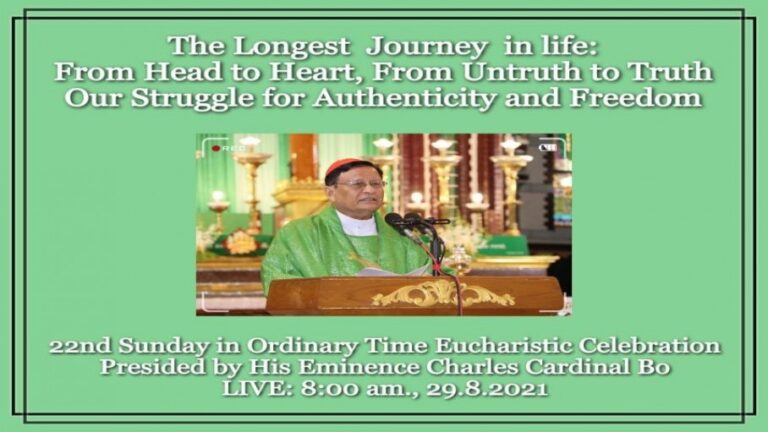 The Longest Journey in life:
From Head to Heart, From Untruth to Truth
Our Struggle for Authenticity and Freedom

REC

22nd Sunday in Ordinary Time Eucharistic Celebration
Presided by His Eminence Charles Cardinal Bo
LIVE: 8:00 am., 29.8.2021